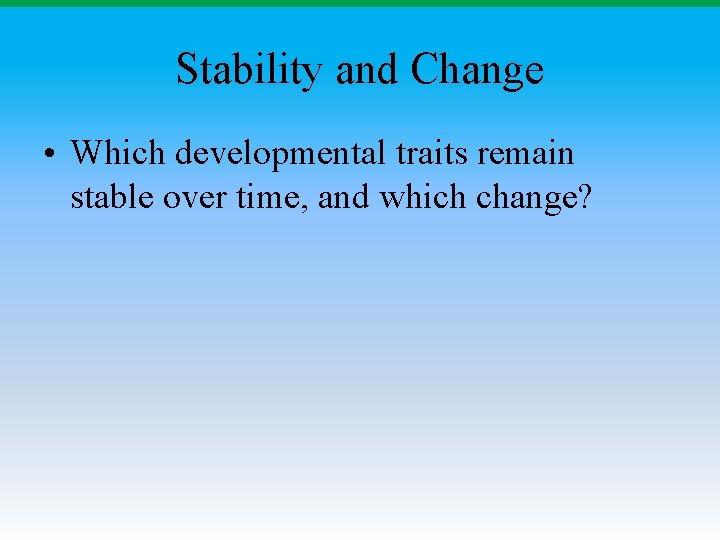 Stability and Change

• Which developmental traits remain stable over time, and which change?